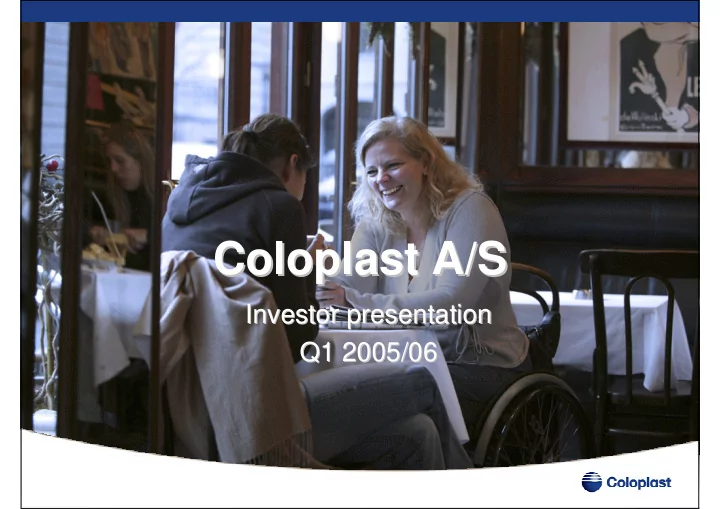 Coloplast A/S

Investor presentation
Q1 2005/06

Coloplast